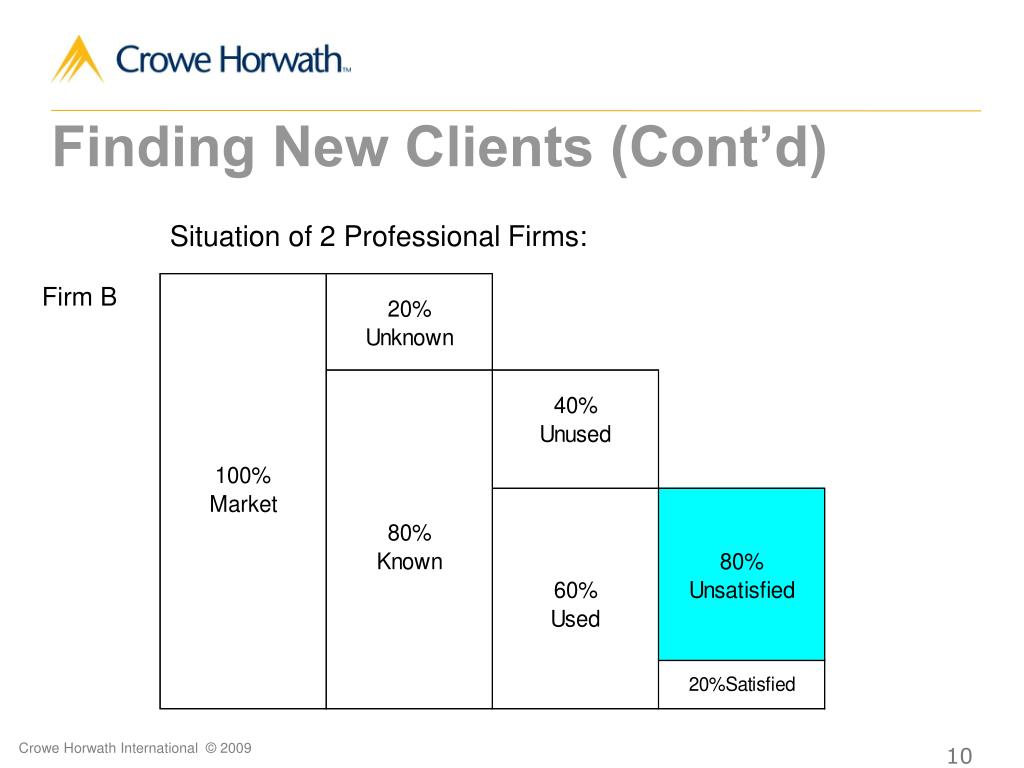 Crowe Horwath™

Finding New Clients (Cont'd)

Situation of 2 Professional Firms:

Firm B

100%
Market

20%
Unknown

80%
Known

40%
Unused

60%
Used

80%
Unsatisfied

20%Satisfied

Crowe Horwath International © 2009

10